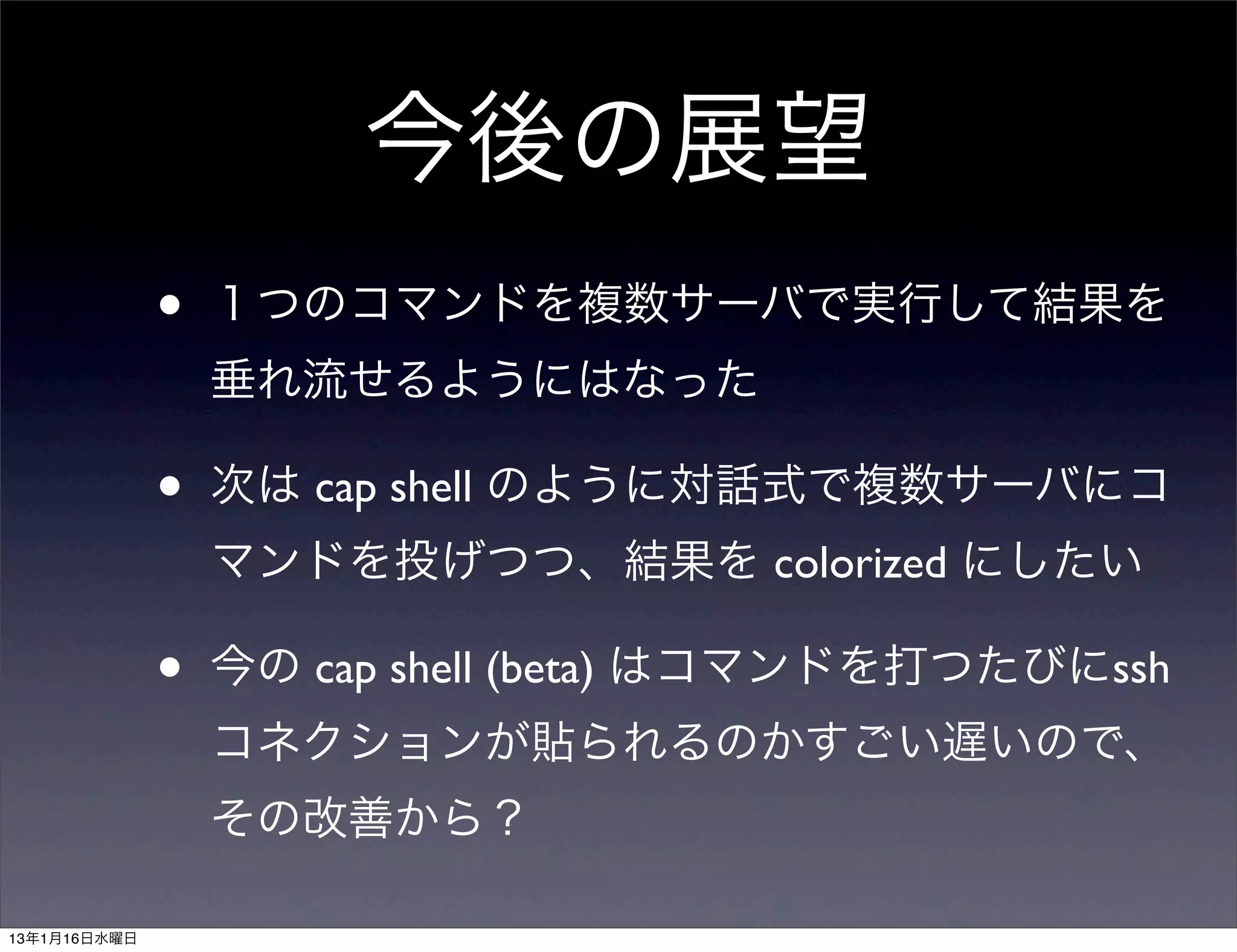 今後の展望

• １つのコマンドを複数サーバで実行して結果を垂れ流せるようにはなった

• 次は cap shell のように対話式で複数サーバにコマンドを投げつつ、結果を colorized にしたい

• 今の cap shell (beta) はコマンドを打つたびにssh コネクションが貼られるのかすごい遅いので、その改善から？

13年1月16日水曜日